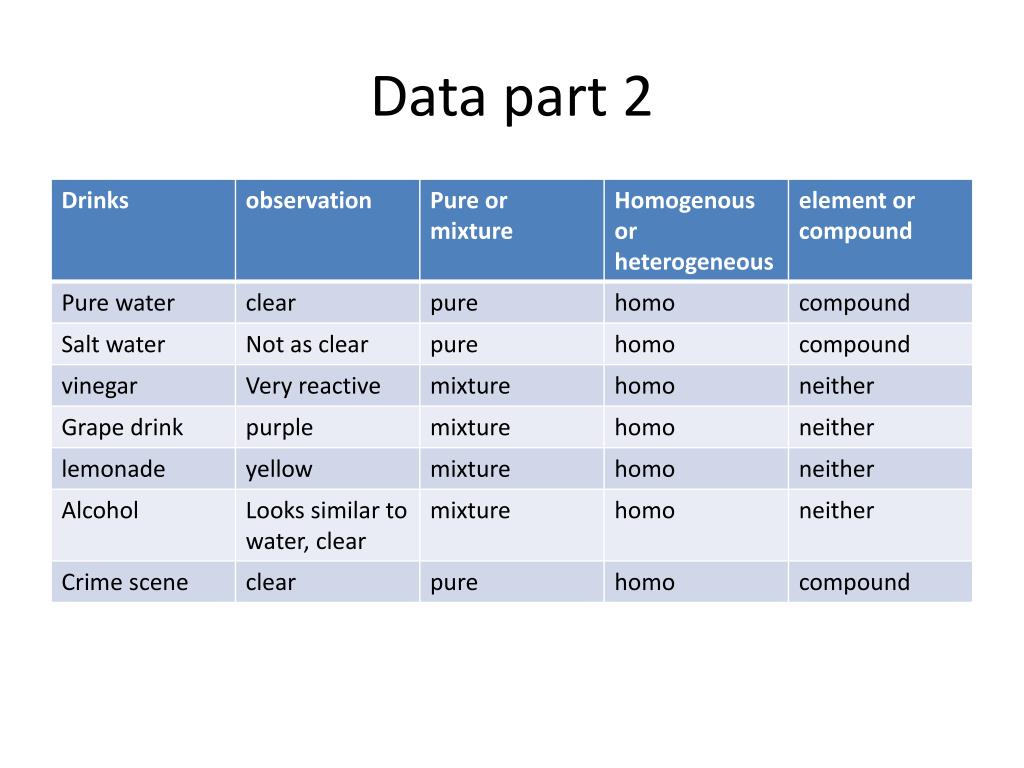 Data part 2

| Drinks | observation | Pure or mixture | Homogenous or heterogeneous | element or compound |
|---|---|---|---|---|
| Pure water | clear | pure | homo | compound |
| Salt water | Not as clear | pure | homo | compound |
| vinegar | Very reactive | mixture | homo | neither |
| Grape drink | purple | mixture | homo | neither |
| lemonade | yellow | mixture | homo | neither |
| Alcohol | Looks similar to water, clear | mixture | homo | neither |
| Crime scene | clear | pure | homo | compound |